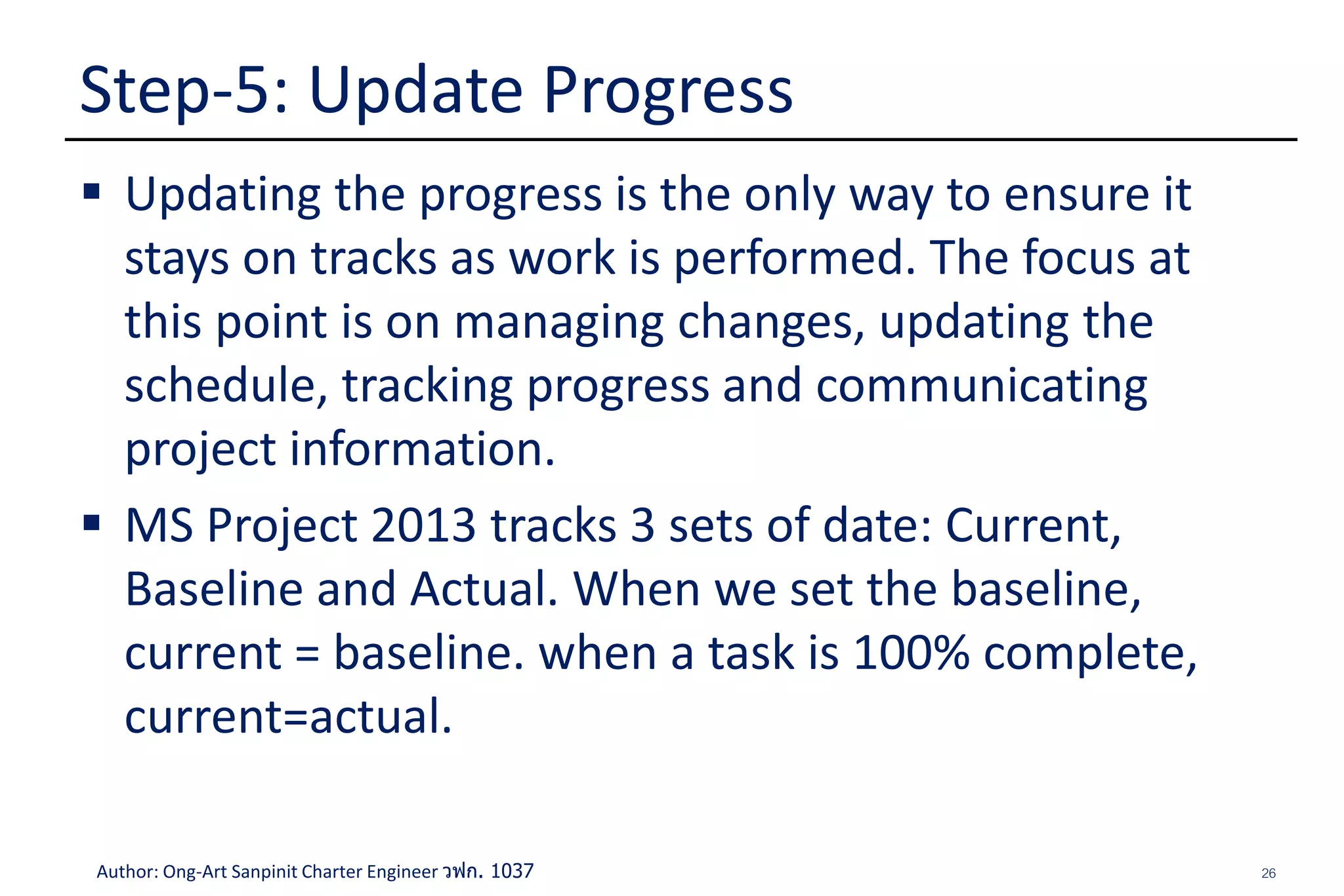 Step-5: Update Progress

▪ Updating the progress is the only way to ensure it stays on tracks as work is performed. The focus at this point is on managing changes, updating the schedule, tracking progress and communicating project information.

▪ MS Project 2013 tracks 3 sets of date: Current, Baseline and Actual. When we set the baseline, current = baseline. when a task is 100% complete, current=actual.

Author: Ong-Art Sanpinit Charter Engineer วฟก. 1037

26